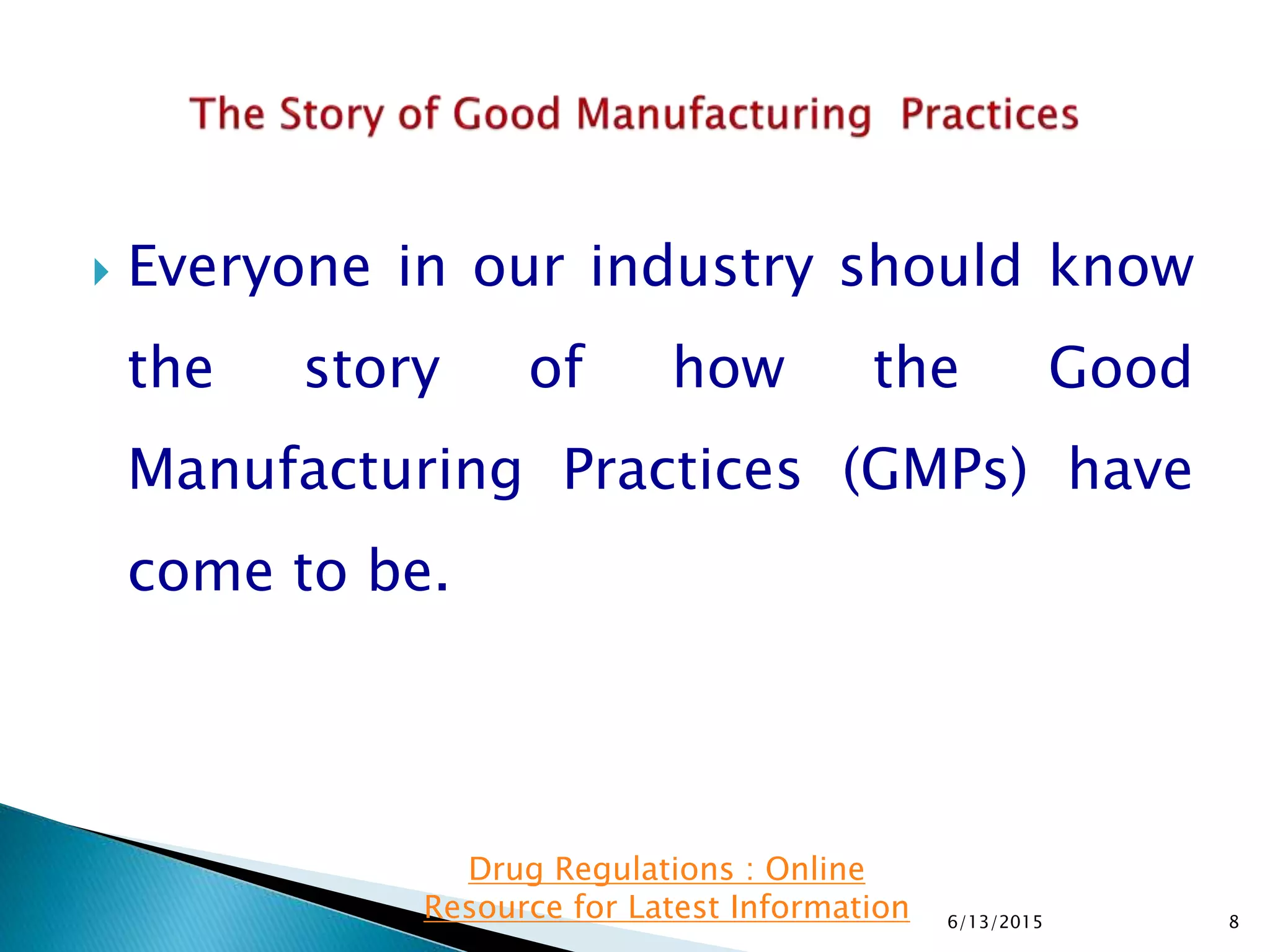 The Story of Good Manufacturing Practices

Everyone in our industry should know the story of how the Good Manufacturing Practices (GMPs) have come to be.

Drug Regulations : Online Resource for Latest Information

6/13/2015

8